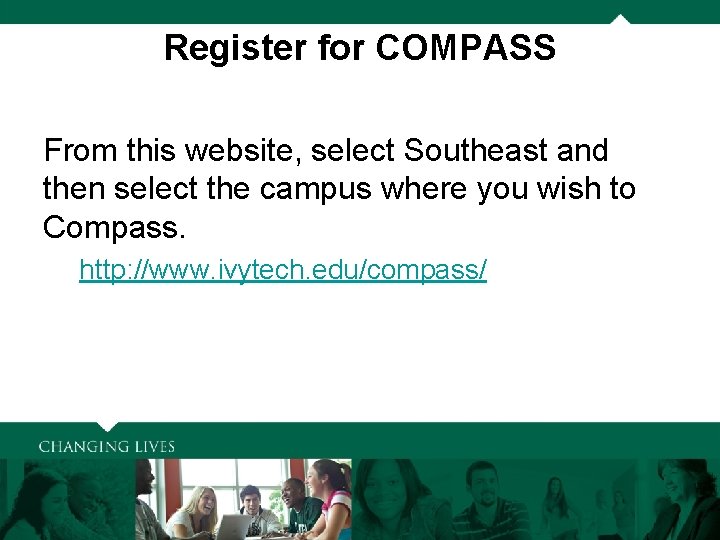 Register for COMPASS

From this website, select Southeast and then select the campus where you wish to Compass.

http://www.ivytech.edu/compass/

CHANGING LIVES